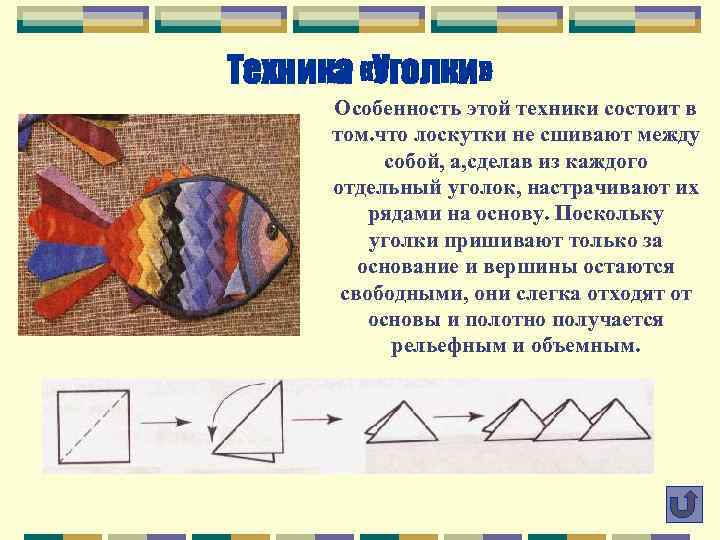 Техника «Уголки»

Особенность этой техники состоит в том.что лоскутки не сшивают между собой, а,сделав из каждого отдельный уголок, настрачивают их рядами на основу. Поскольку уголки пришивают только за основание и вершины остаются свободными, они слегка отходят от основы и полотно получается рельефным и объемным.